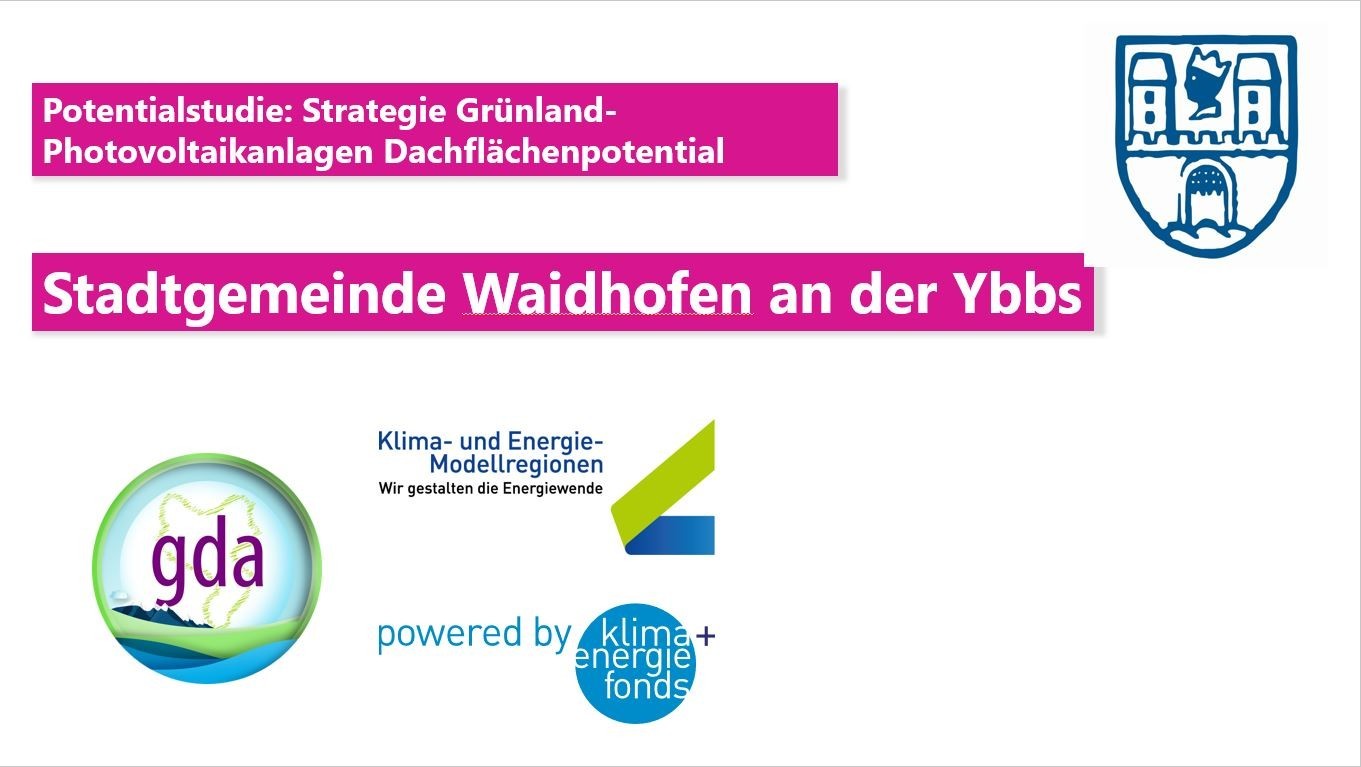 Potentialstudie: Strategie Grünland-Photovoltaikanlagen Dachflächenpotential

Stadtgemeinde Waidhofen an der Ybbs

gda

Klima- und Energie-Modellregionen
Wir gestalten die Energiewende

powered by klima+ energie fonds